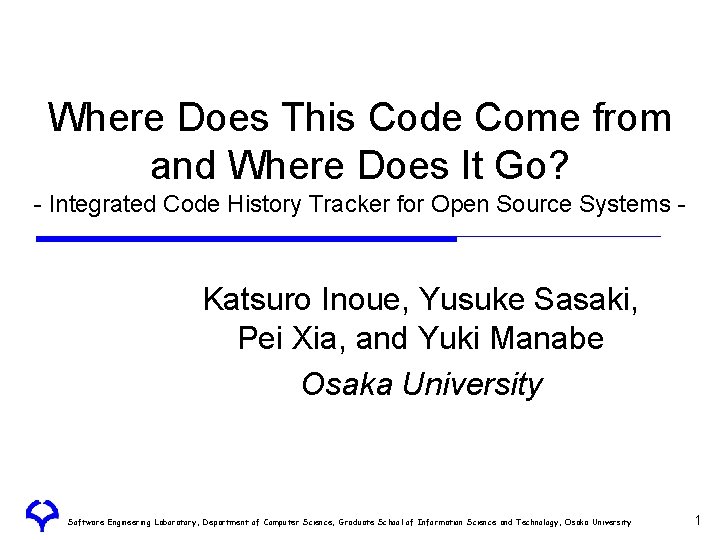 Where Does This Code Come from and Where Does It Go?
- Integrated Code History Tracker for Open Source Systems -

Katsuro Inoue, Yusuke Sasaki, Pei Xia, and Yuki Manabe
Osaka University

Software Engineering Laboratory, Department of Computer Science, Graduate School of Information Science and Technology, Osaka University

1